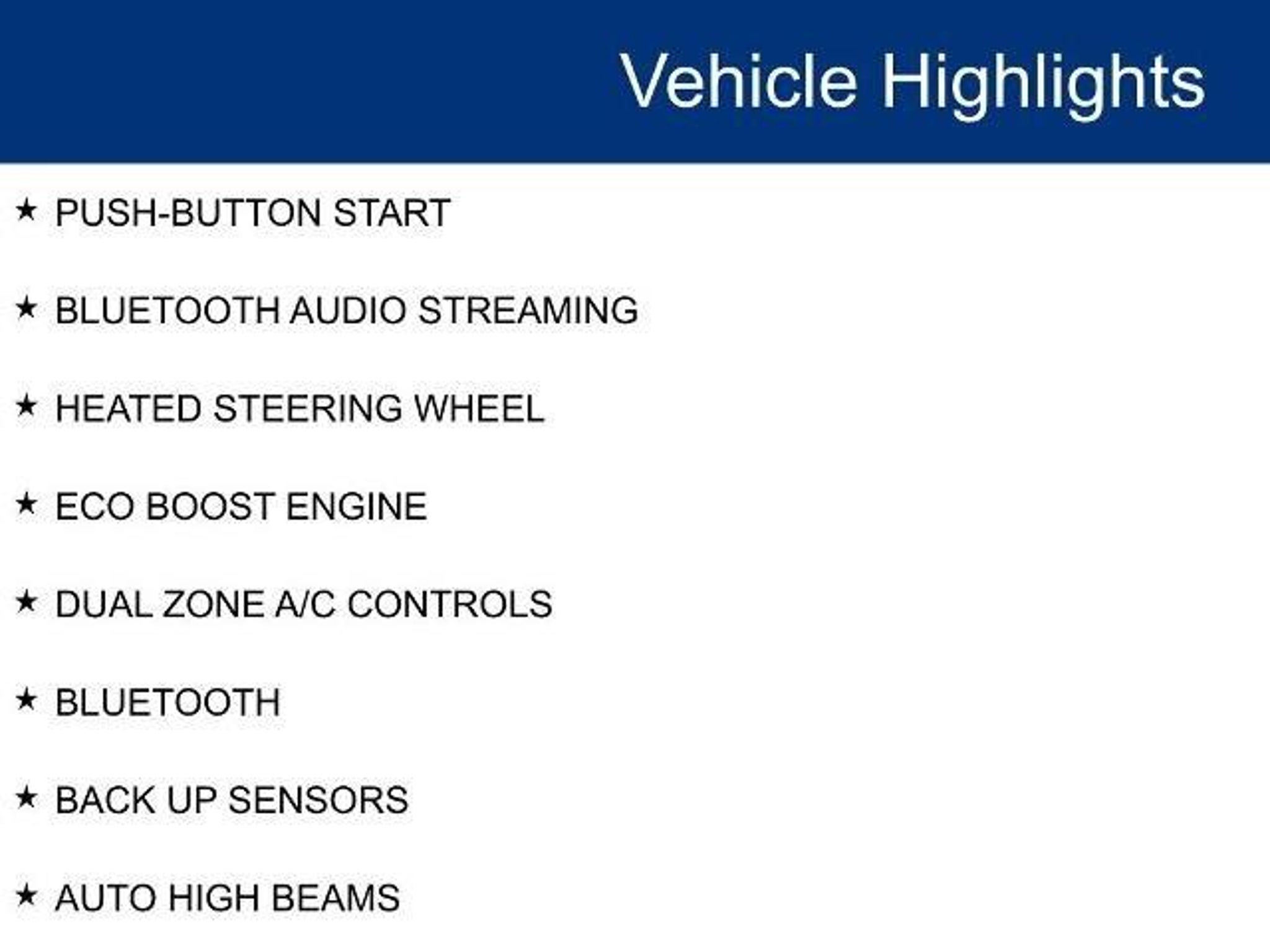 Vehicle Highlights

★ PUSH-BUTTON START

★ BLUETOOTH AUDIO STREAMING

★ HEATED STEERING WHEEL

★ ECO BOOST ENGINE

★ DUAL ZONE A/C CONTROLS

★ BLUETOOTH

★ BACK UP SENSORS

★ AUTO HIGH BEAMS